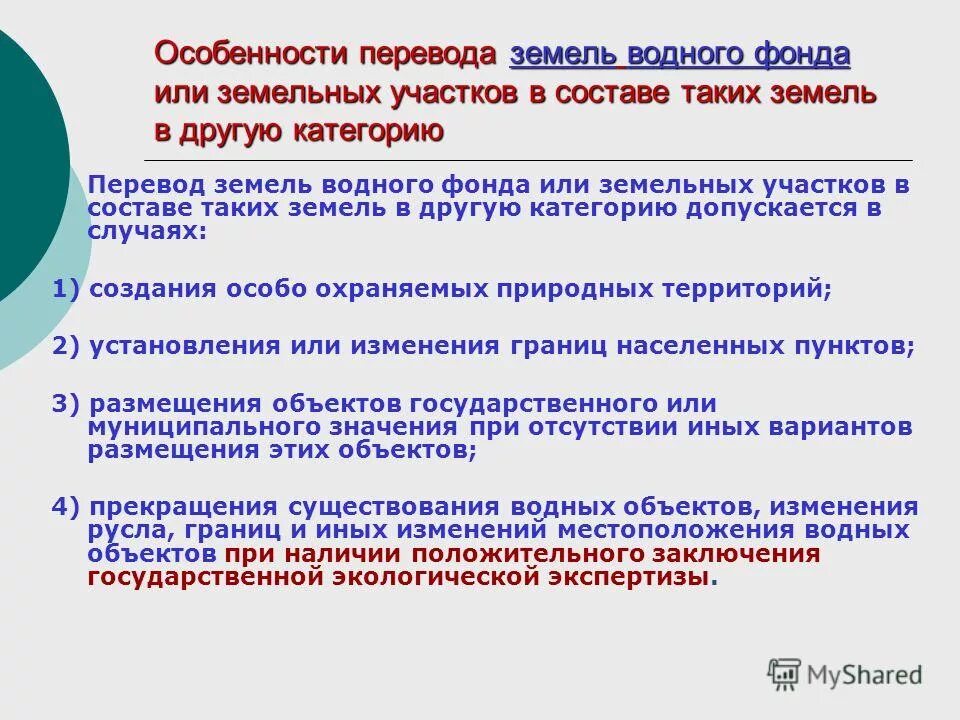 Особенности перевода земель водного фонда или земельных участков в составе таких земель в другую категорию

Перевод земель водного фонда или земельных участков в составе таких земель в другую категорию допускается в случаях:

1) создания особо охраняемых природных территорий;

2) установления или изменения границ населенных пунктов;

3) размещения объектов государственного или муниципального значения при отсутствии иных вариантов размещения этих объектов;

4) прекращения существования водных объектов, изменения русла, границ и иных изменений местоположения водных объектов при наличии положительного заключения государственной экологической экспертизы.

MyShared